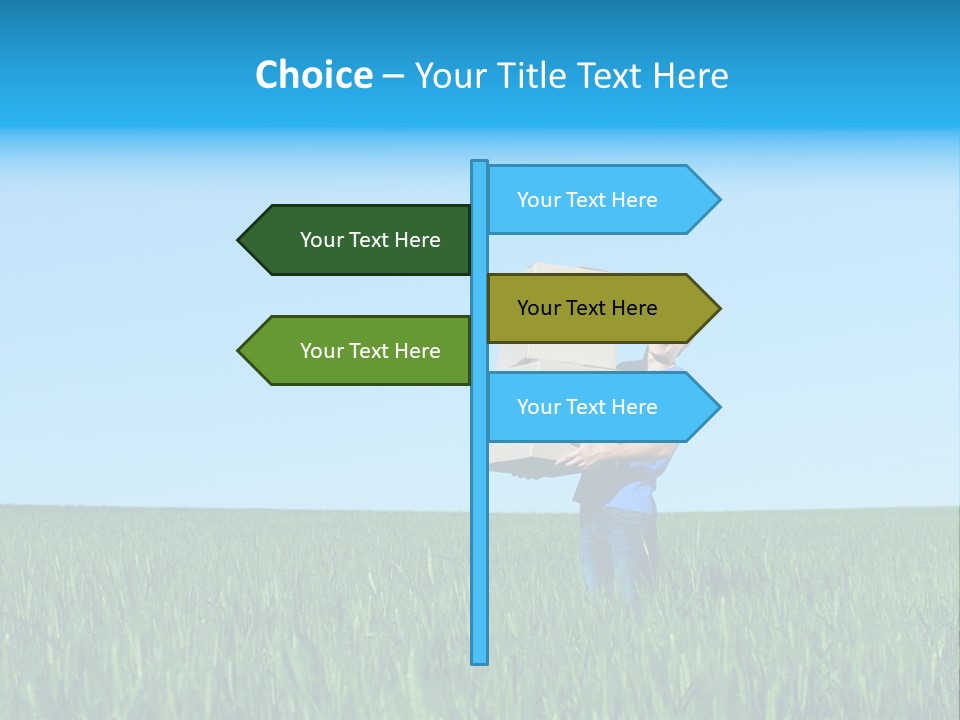 Choice – Your Title Text Here

Your Text Here

Your Text Here

Your Text Here

Your Text Here

Your Text Here